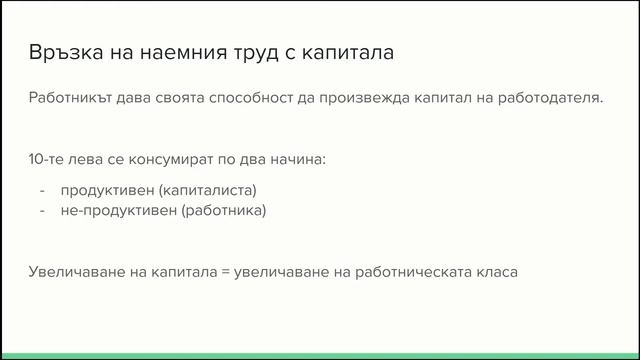 Връзка на наемния труд с капитала

Работникът дава своята способност да произвежда капитал на работодателя.

10-те лева се консумират по два начина:

- продуктивен (капиталиста)
- не-продуктивен (работника)

Увеличаване на капитала = увеличаване на работническата класа